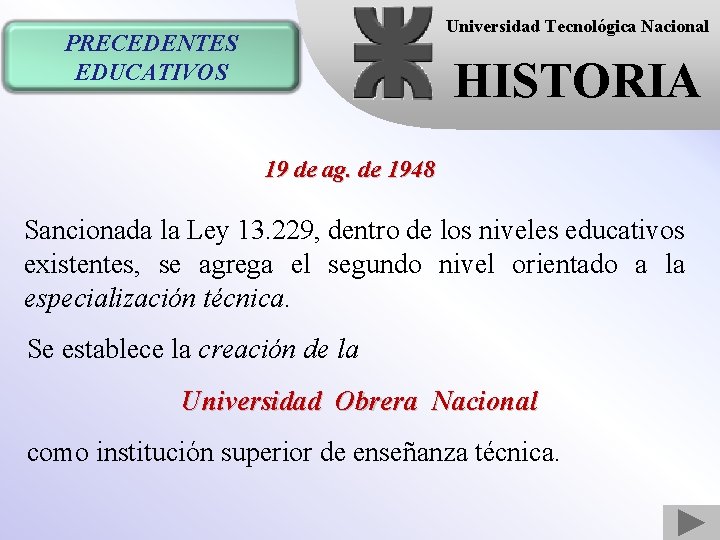 PRECEDENTES EDUCATIVOS

Universidad Tecnológica Nacional

HISTORIA

19 de ag. de 1948

Sancionada la Ley 13.229, dentro de los niveles educativos existentes, se agrega el segundo nivel orientado a la especialización técnica.

Se establece la creación de la

Universidad Obrera Nacional

como institución superior de enseñanza técnica.